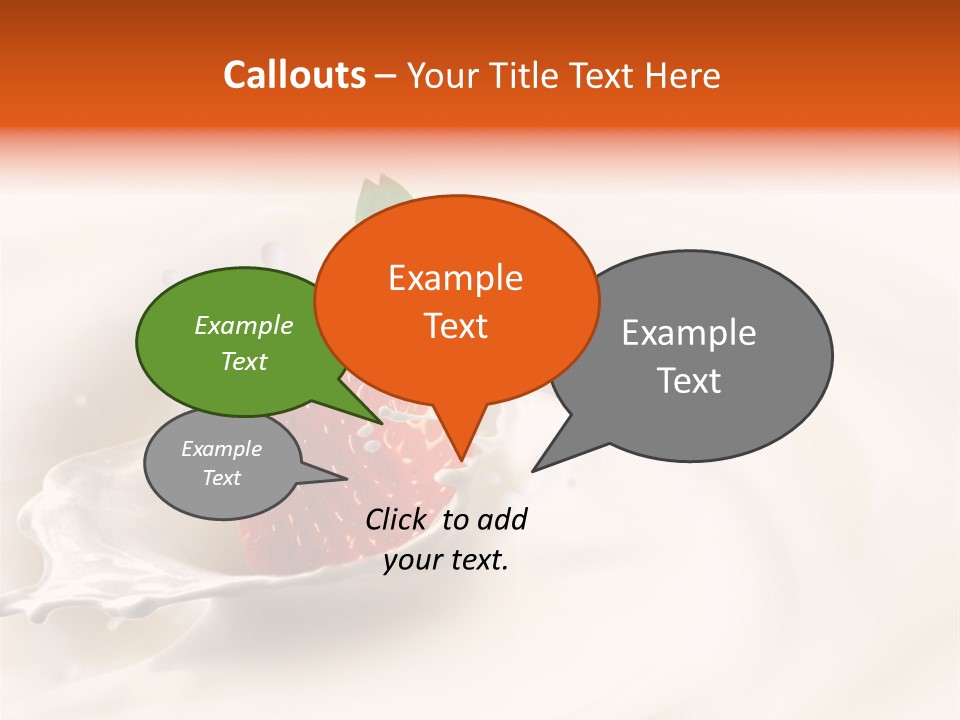 Callouts – Your Title Text Here

Example Text

Example Text

Example Text

Example Text

Click to add your text.